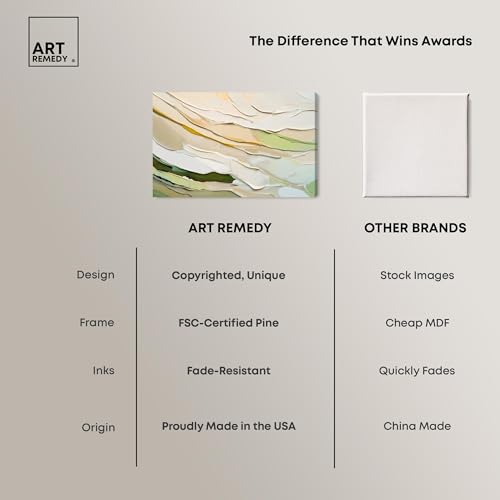 ART REMEDY ®

The Difference That Wins Awards

| | ART REMEDY | OTHER BRANDS |
|---|---|---|
| Design | Copyrighted, Unique | Stock Images |
| Frame | FSC-Certified Pine | Cheap MDF |
| Inks | Fade-Resistant | Quickly Fades |
| Origin | Proudly Made in the USA | China Made |